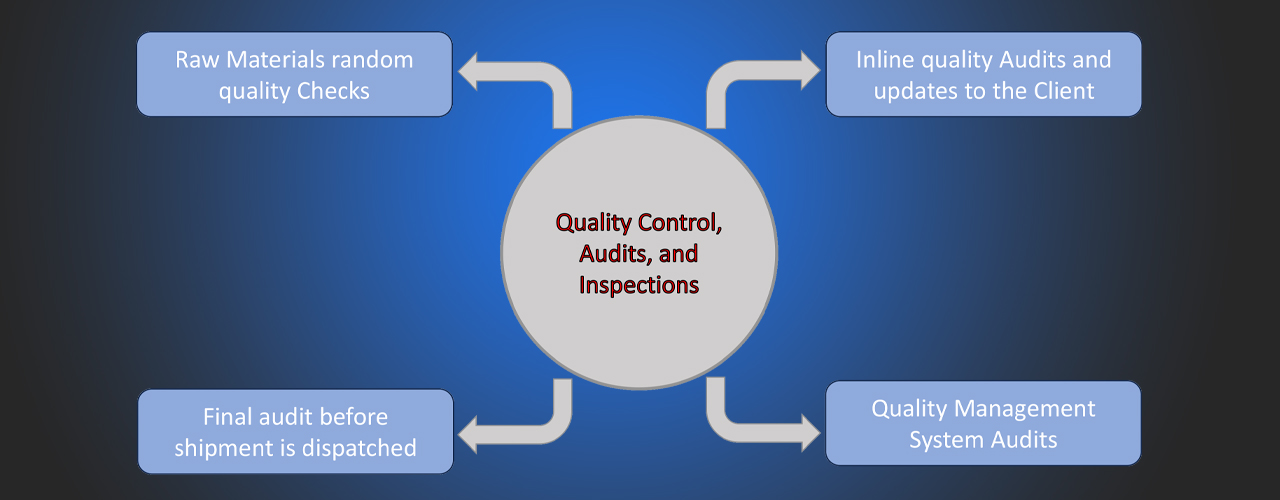 Raw Materials random quality Checks

Inline quality Audits and updates to the Client

Quality Control, Audits, and Inspections

Final audit before shipment is dispatched

Quality Management System Audits